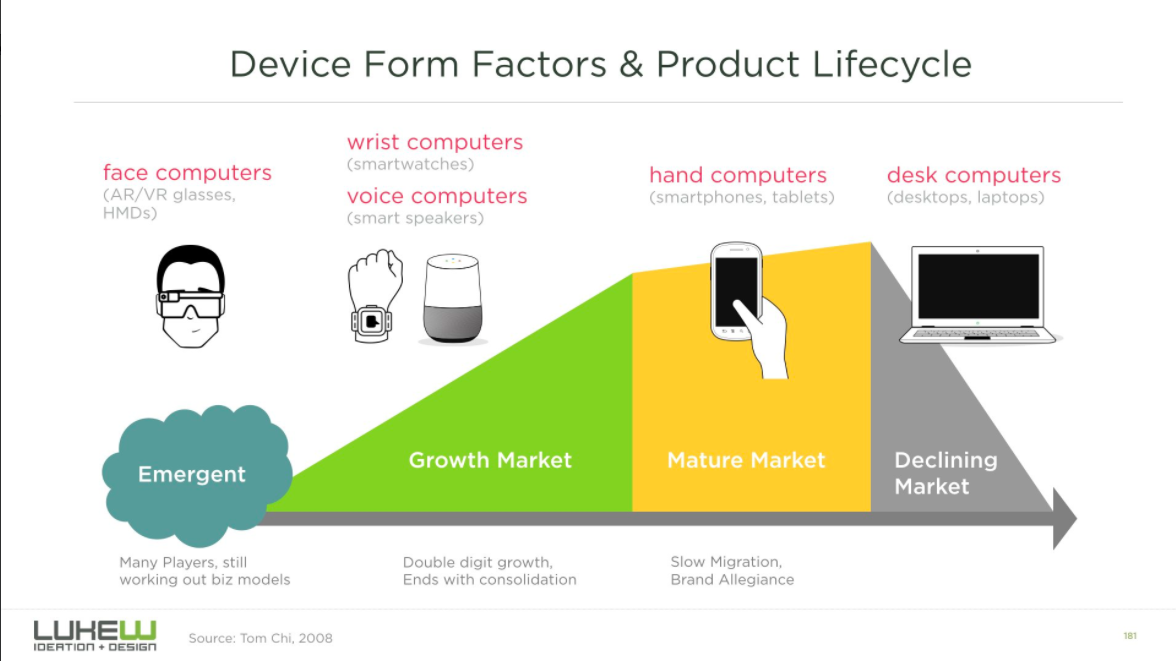 Device Form Factors & Product Lifecycle

face computers
(AR/VR glasses, HMDs)

wrist computers
(smartwatches)

voice computers
(smart speakers)

hand computers
(smartphones, tablets)

desk computers
(desktops, laptops)

Emergent

Growth Market

Mature Market

Declining Market

Many Players, still working out biz models

Double digit growth, Ends with consolidation

Slow Migration, Brand Allegiance

LUKEW
IDEATION + DESIGN

Source: Tom Chi, 2008

181